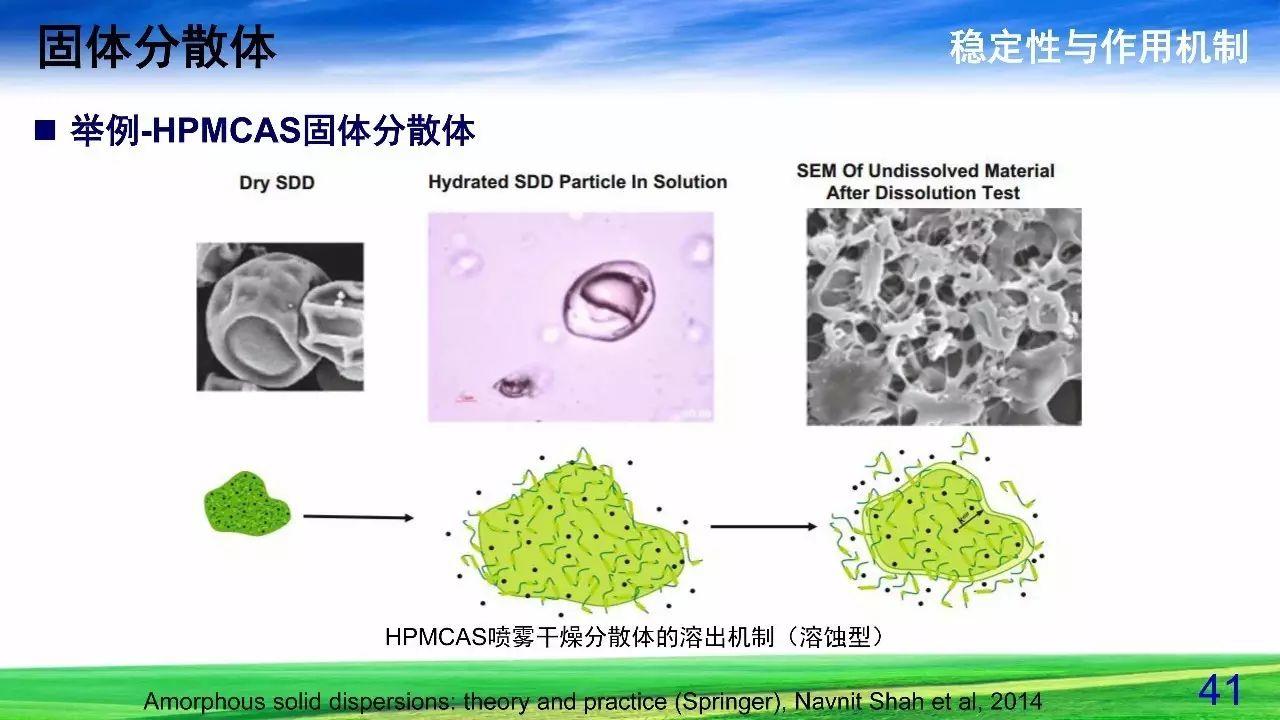 固体分散体

稳定性与作用机制

■ 举例-HPMCAS固体分散体

Dry SDD

Hydrated SDD Particle In Solution

SEM Of Undissolved Material After Dissolution Test

HPMCAS喷雾干燥分散体的溶出机制（溶蚀型）

Amorphous solid dispersions: theory and practice (Springer), Navnit Shah et al, 2014

41